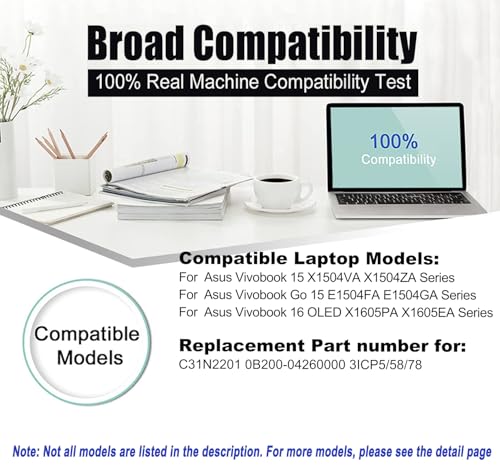 Broad Compatibility

100% Real Machine Compatibility Test

100%
Compatibility

Compatible Laptop Models:

For Asus Vivobook 15 X1504VA X1504ZA Series
For Asus Vivobook Go 15 E1504FA E1504GA Series
For Asus Vivobook 16 OLED X1605PA X1605EA Series

Compatible Models

Replacement Part number for:

C31N2201 0B200-04260000 3ICP5/58/78

Note: Not all models are listed in the description. For more models, please see the detail page